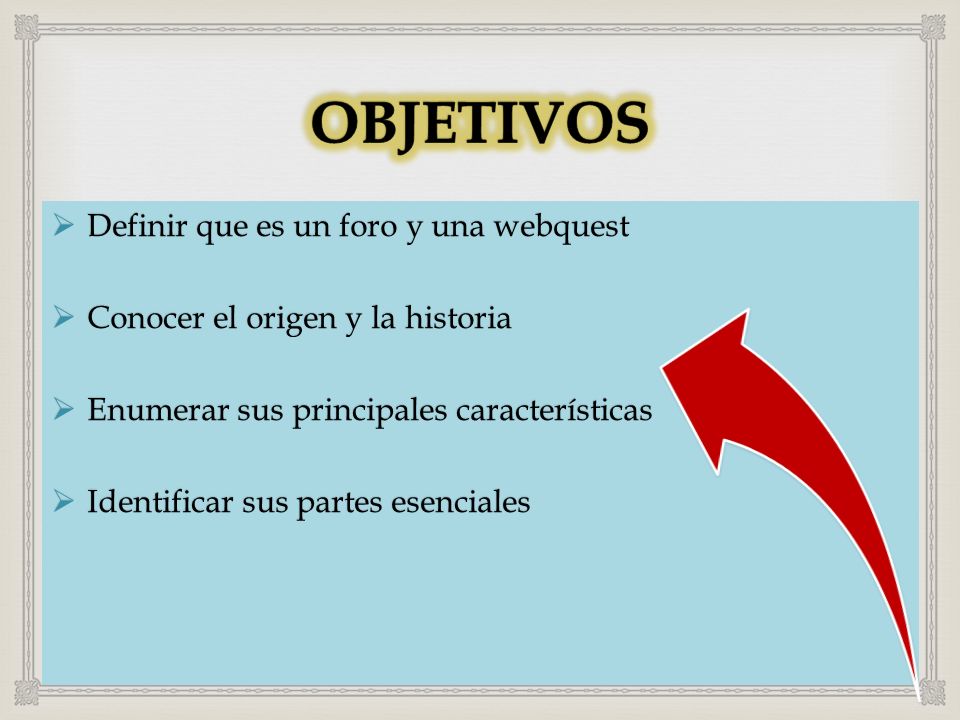 OBJETIVOS

➢ Definir que es un foro y una webquest

➢ Conocer el origen y la historia

➢ Enumerar sus principales características

➢ Identificar sus partes esenciales